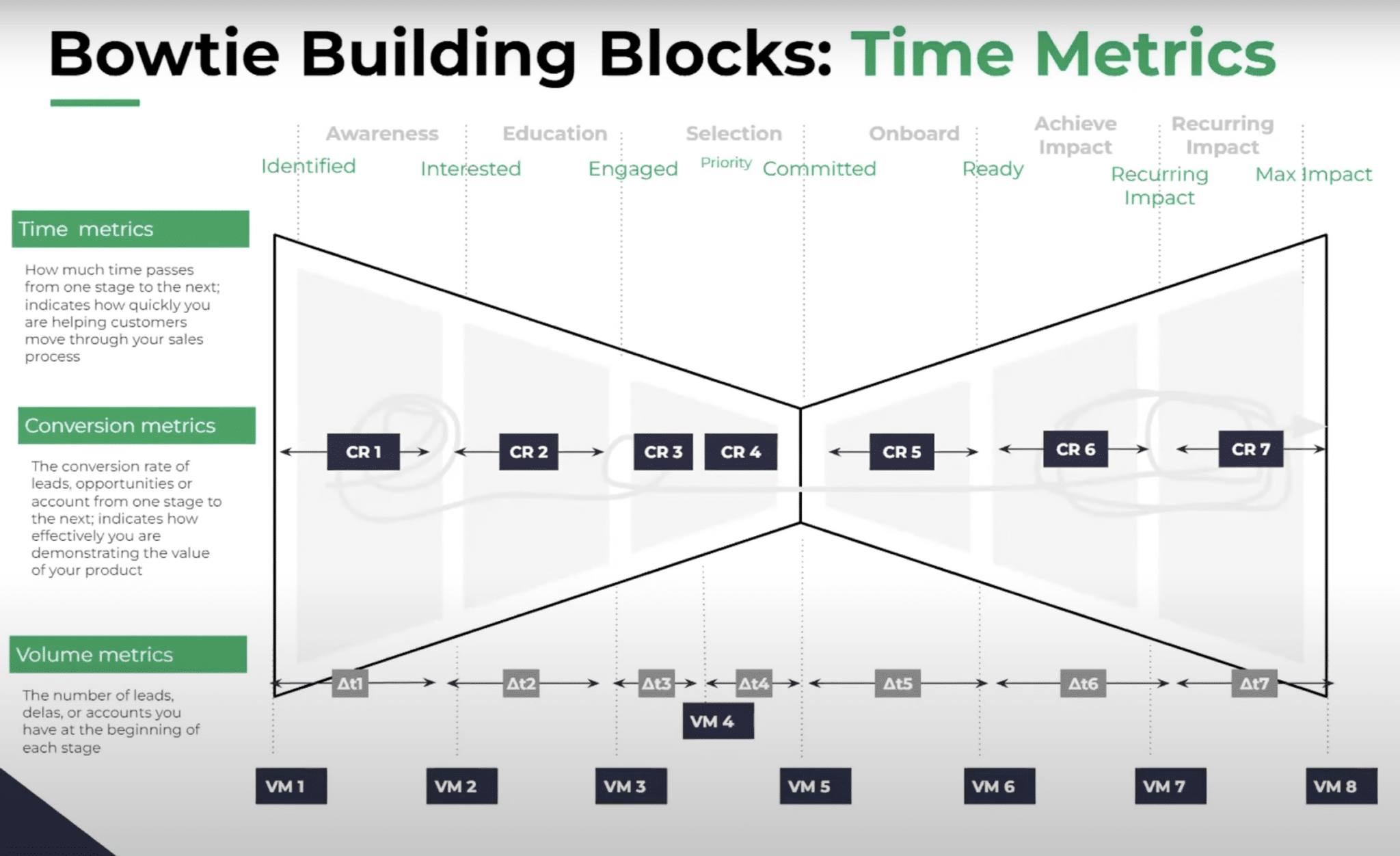 Bowtie Building Blocks: Time Metrics

Awareness Education Selection Onboard Achieve Impact Recurring Impact

Identified Interested Engaged Priority Committed Ready Recurring Impact Max Impact

Time metrics

How much time passes from one stage to the next; indicates how quickly you are helping customers move through your sales process

Conversion metrics

The conversion rate of leads, opportunities or account from one stage to the next; indicates how effectively you are demonstrating the value of your product

Volume metrics

The number of leads, delas, or accounts you have at the beginning of each stage

CR 1 CR 2 CR 3 CR 4 CR 5 CR 6 CR 7

Δt1 Δt2 Δt3 Δt4 Δt5 Δt6 Δt7

VM 4

VM 1 VM 2 VM 3 VM 5 VM 6 VM 7 VM 8